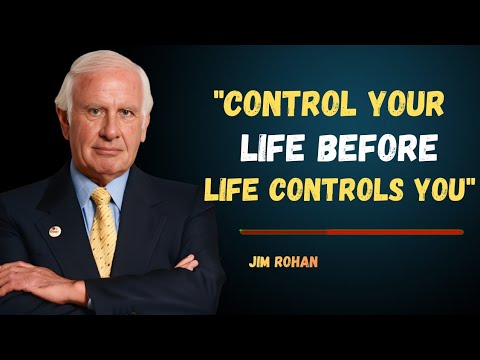 "CONTROL YOUR LIFE BEFORE LIFE CONTROLS YOU"

JIM ROHAN